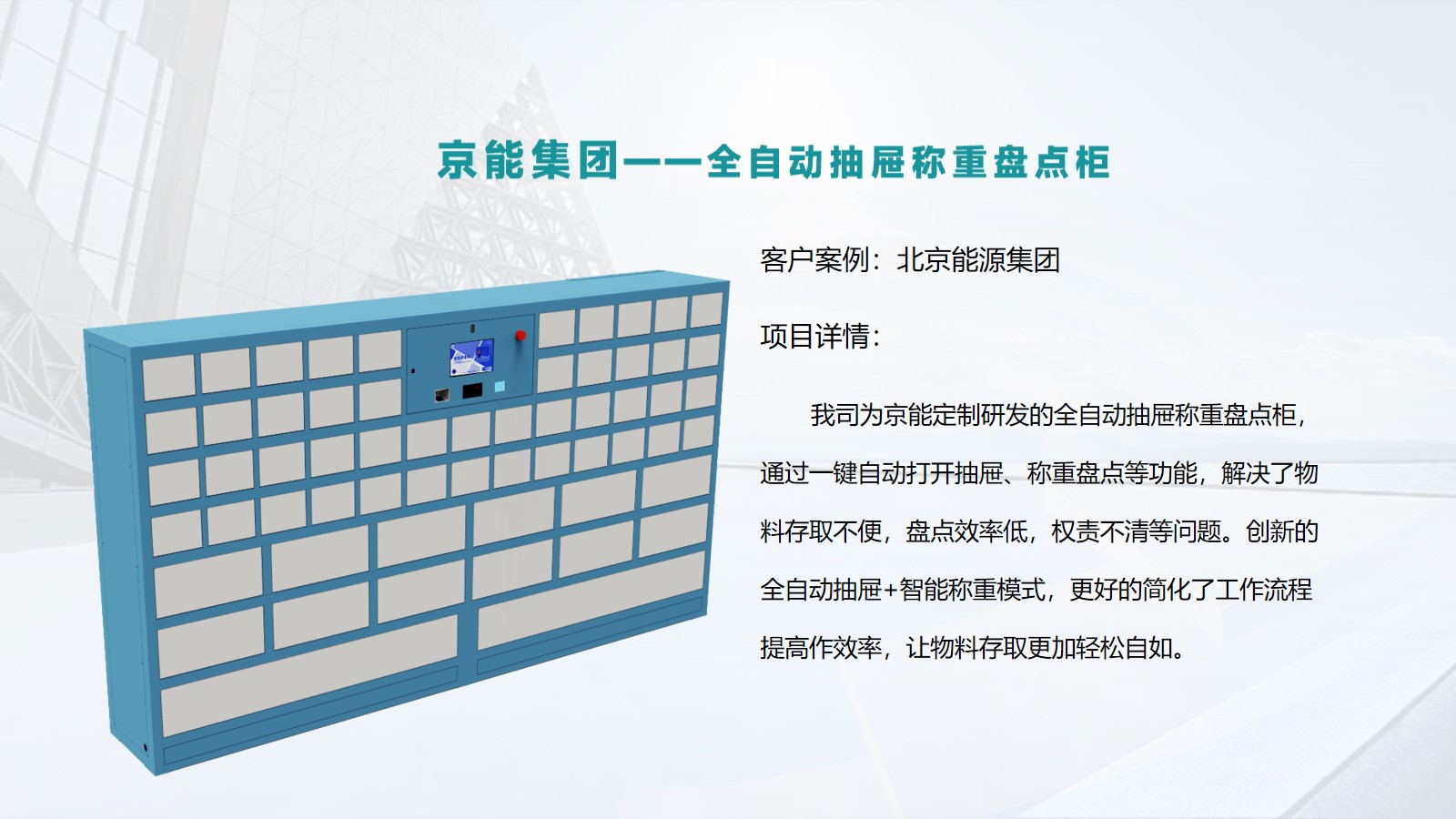 京能集团——全自动抽屉称重盘点柜

客户案例：北京能源集团

项目详情：

我司为京能定制研发的全自动抽屉称重盘点柜，通过一键自动打开抽屉、称重盘点等功能，解决了物料存取不便，盘点效率低，权责不清等问题。创新的全自动抽屉+智能称重模式，更好的简化了工作流程提高作效率，让物料存取更加轻松自如。